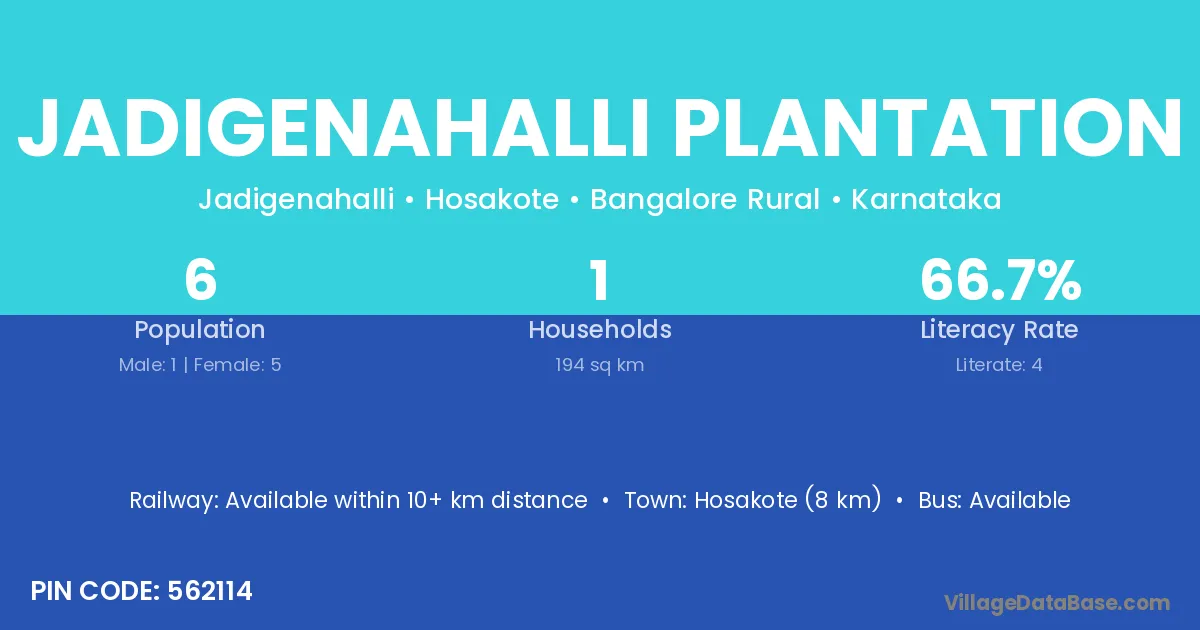 JADIGENAHALLI PLANTATION

Jadigenahalli • Hosakote • Bangalore Rural • Karnataka

6
Population
Male: 1 | Female: 5

1
Households
194 sq km

66.7%
Literacy Rate
Literate: 4

Railway: Available within 10+ km distance • Town: Hosakote (8 km) • Bus: Available

PIN CODE: 562114

VillageDataBase.com